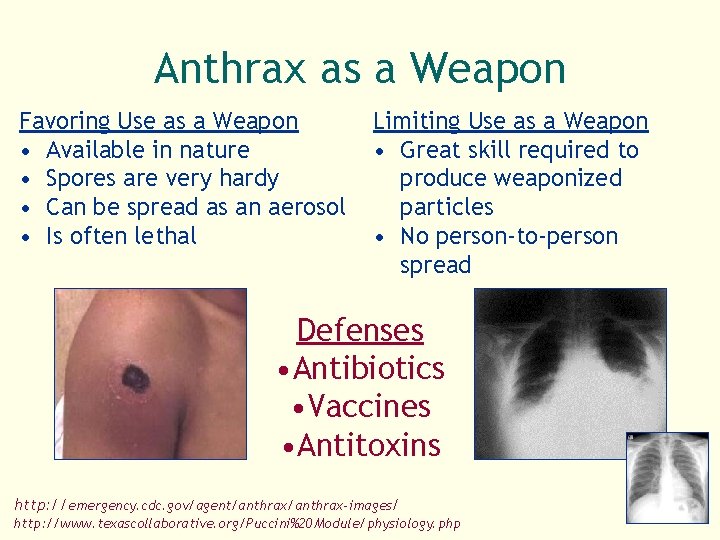 Anthrax as a Weapon

Favoring Use as a Weapon
• Available in nature
• Spores are very hardy
• Can be spread as an aerosol
• Is often lethal

Limiting Use as a Weapon
• Great skill required to produce weaponized particles
• No person-to-person spread

Defenses
•Antibiotics
•Vaccines
•Antitoxins

http://emergency.cdc.gov/agent/anthrax/anthrax-images/
http://www.texascollaborative.org/Puccini%20Module/physiology.php